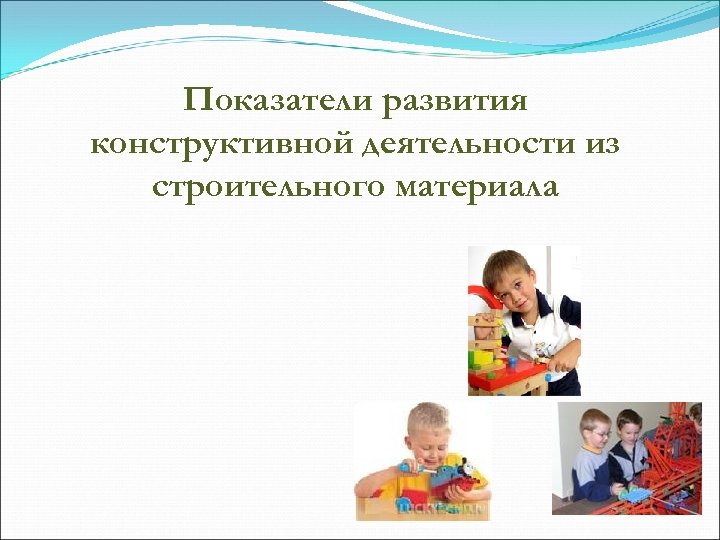 Показатели развития конструктивной деятельности из строительного материала